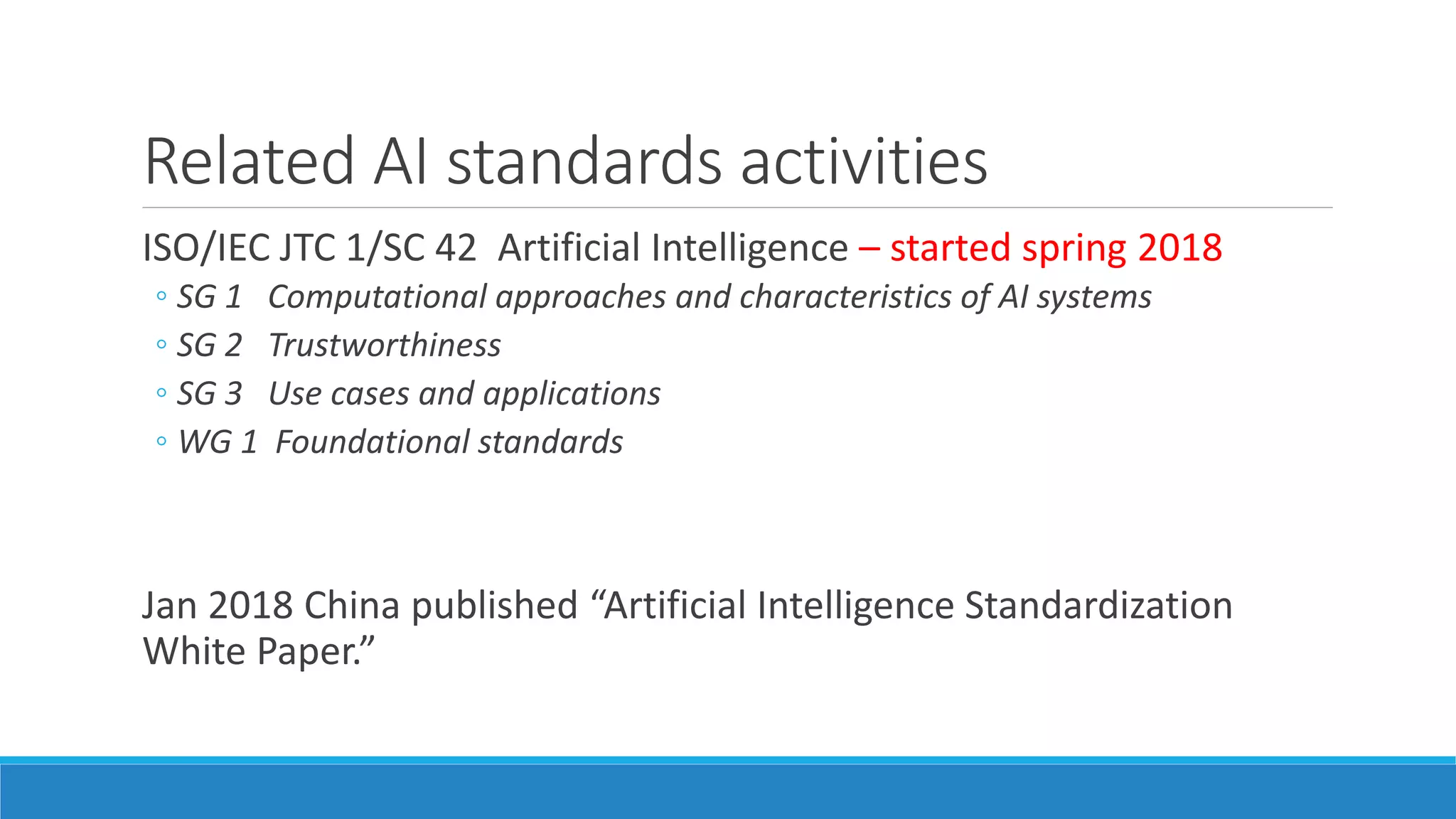 Related AI standards activities

ISO/IEC JTC 1/SC 42 Artificial Intelligence – started spring 2018

◦ SG 1 Computational approaches and characteristics of AI systems
◦ SG 2 Trustworthiness
◦ SG 3 Use cases and applications
◦ WG 1 Foundational standards

Jan 2018 China published “Artificial Intelligence Standardization White Paper.”